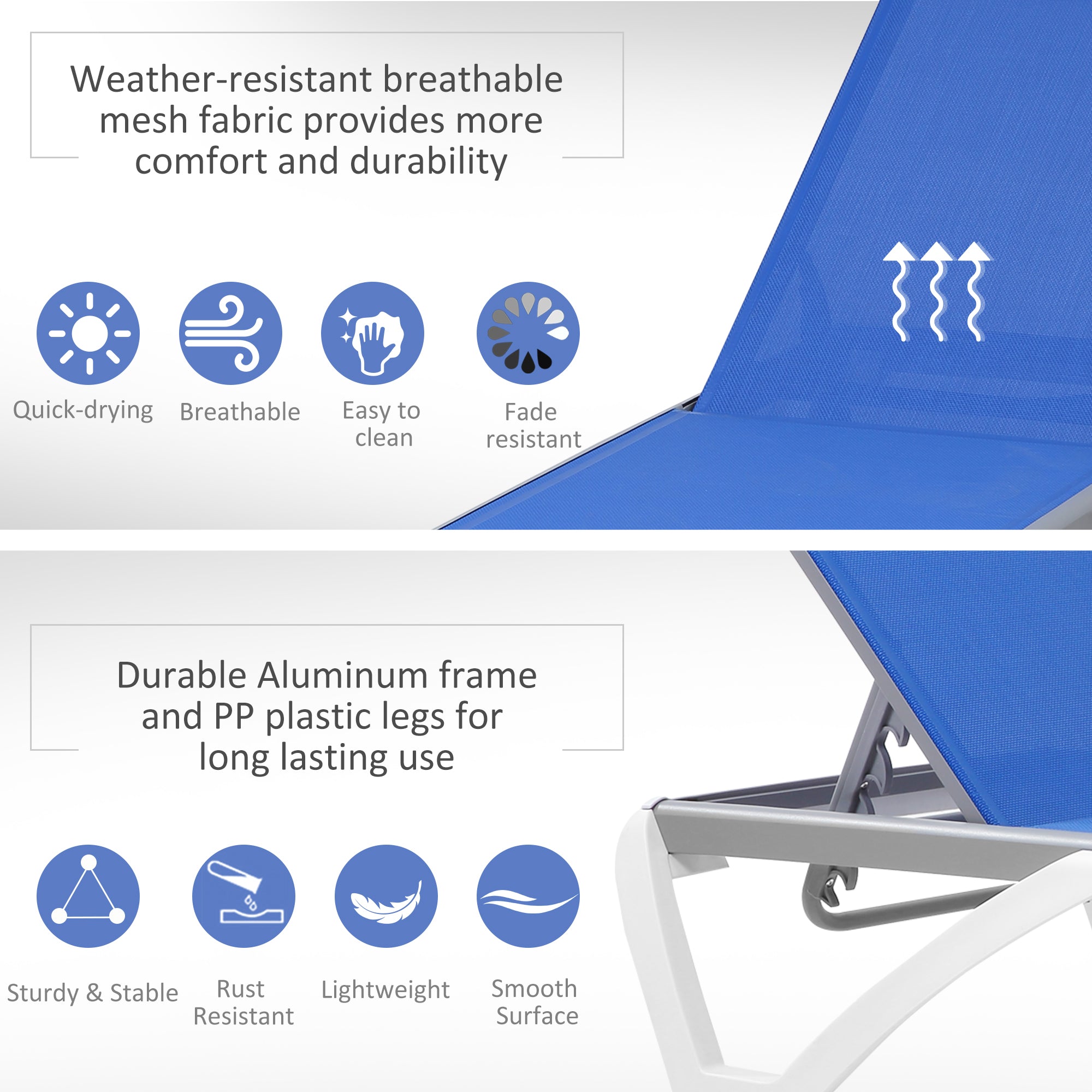 Weather-resistant breathable mesh fabric provides more comfort and durability

Quick-drying

Breathable

Easy to clean

Fade resistant

Durable Aluminum frame and PP plastic legs for long lasting use

Sturdy & Stable

Rust Resistant

Lightweight

Smooth Surface